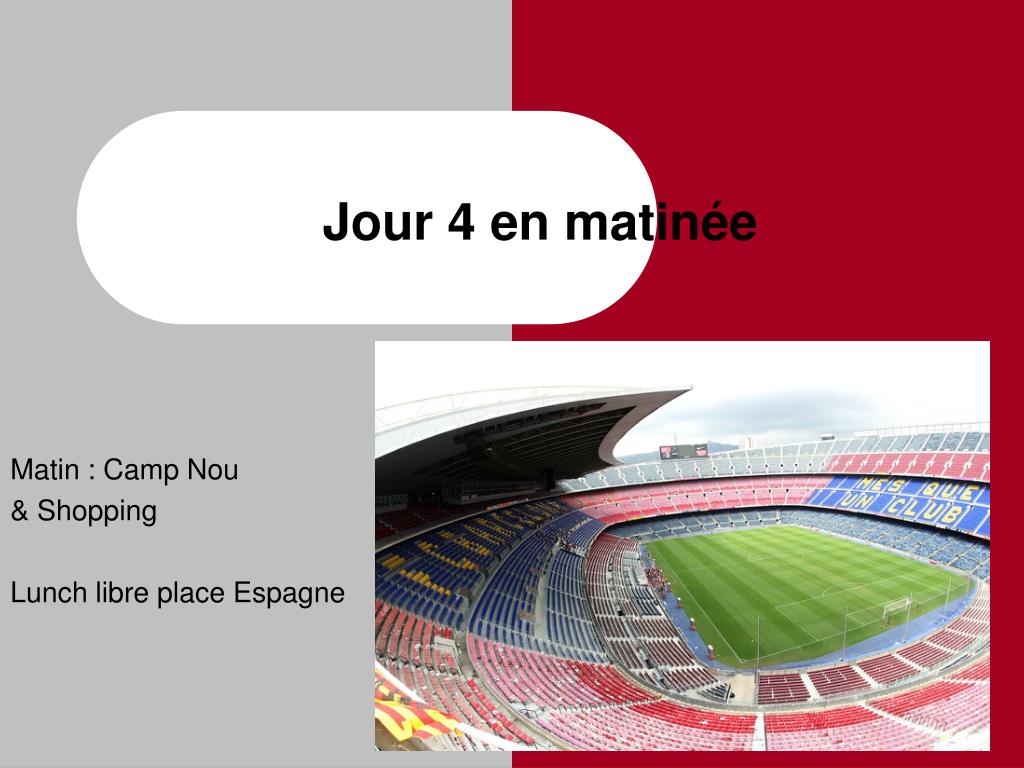 Jour 4 en matinée

Matin : Camp Nou
& Shopping

Lunch libre place Espagne

MES QUE UN CLUB